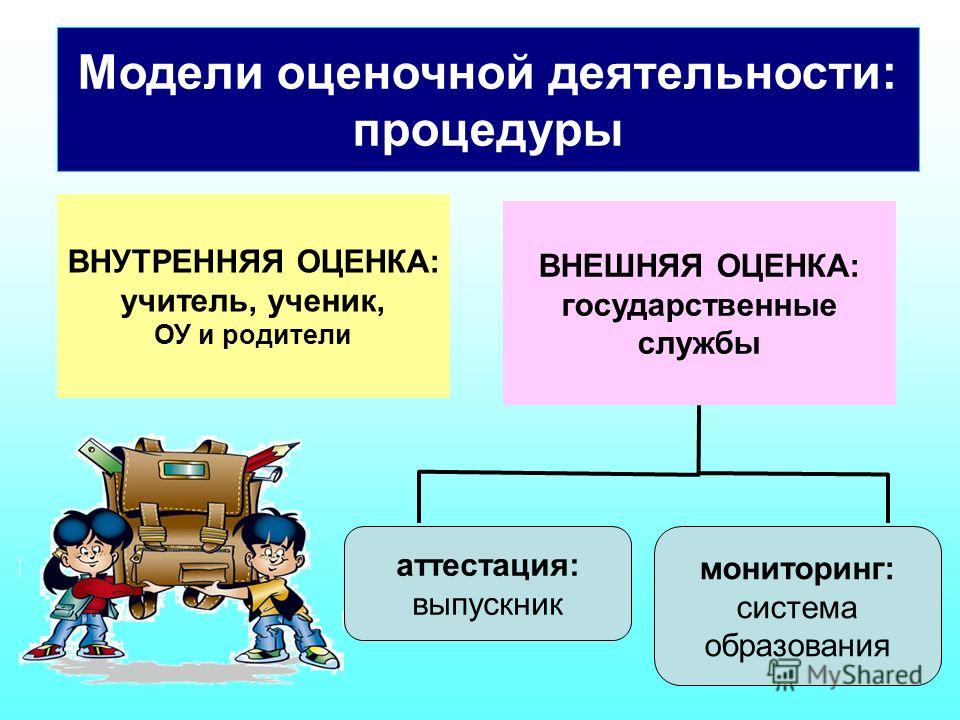 Модели оценочной деятельности: процедуры

ВНУТРЕННЯЯ ОЦЕНКА: учитель, ученик, ОУ и родители

ВНЕШНЯЯ ОЦЕНКА: государственные службы

аттестация: выпускник

мониторинг: система образования

MyShared